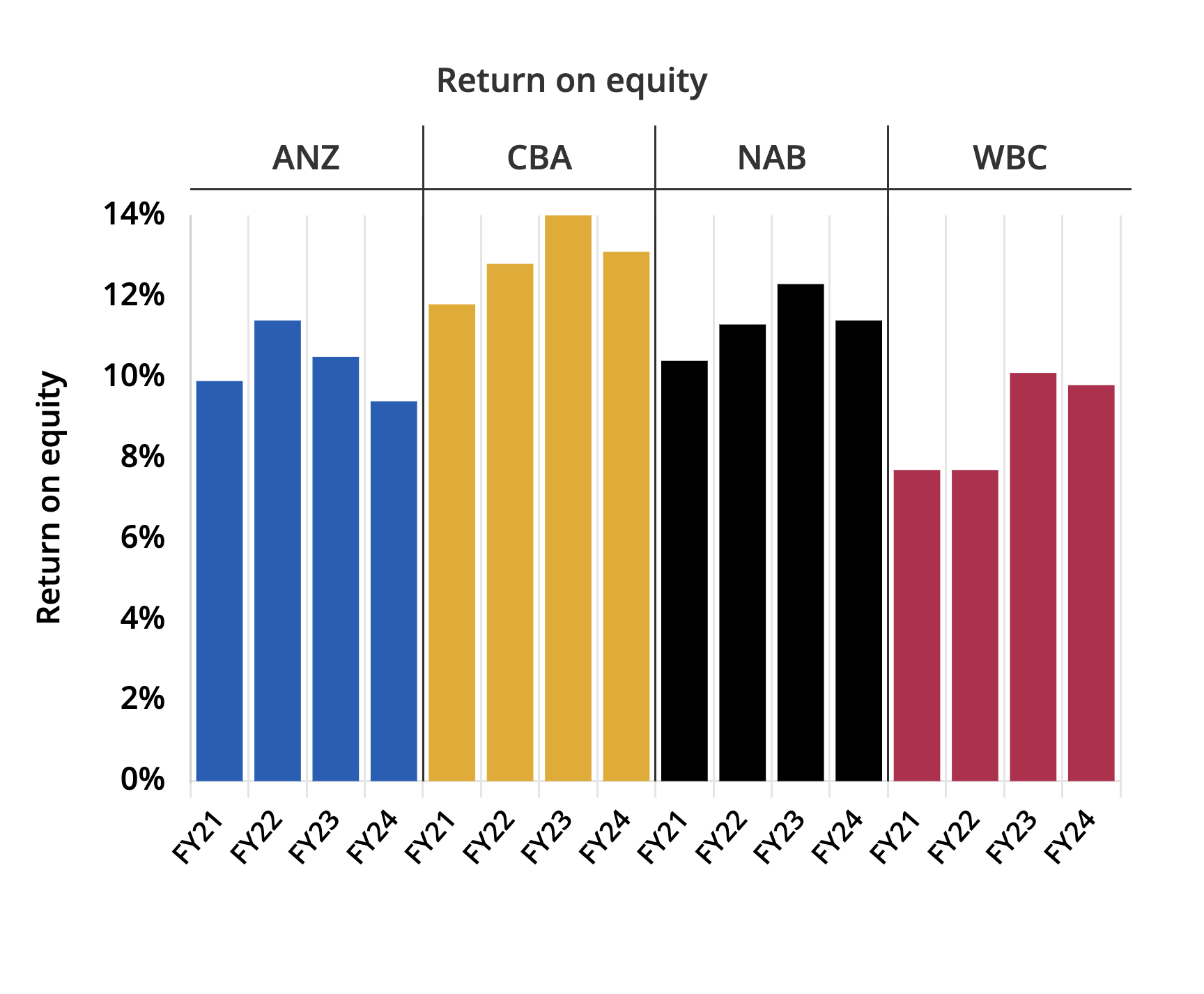 Return on equity

ANZ
CBA
NAB
WBC

Return on equity

14%
12%
10%
8%
6%
4%
2%
0%

FY21 FY22 FY23 FY24 FY21 FY22 FY23 FY24 FY21 FY22 FY23 FY24 FY21 FY22 FY23 FY24